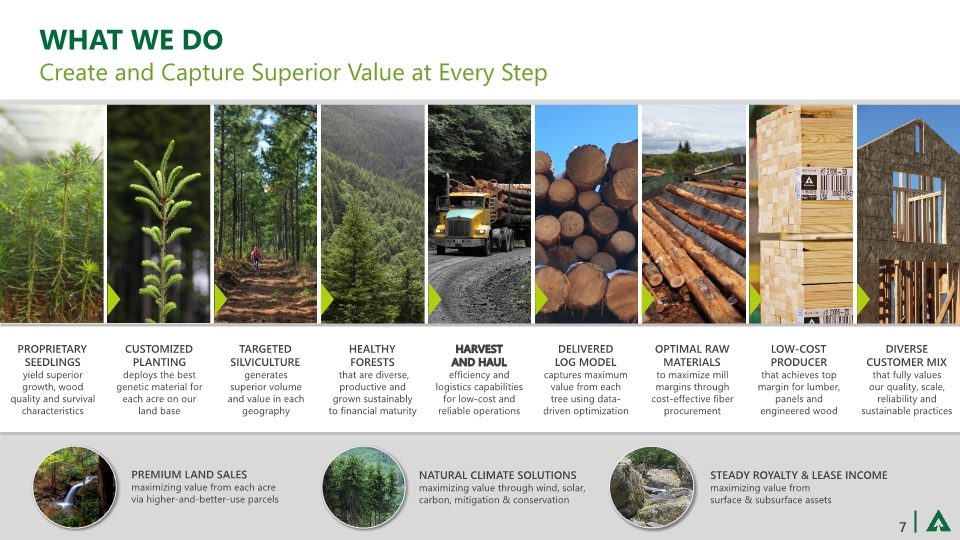 WHAT WE DO

Create and Capture Superior Value at Every Step

PROPRIETARY SEEDLINGS
yield superior growth, wood quality and survival characteristics

CUSTOMIZED PLANTING
deploys the best genetic material for each acre on our land base

TARGETED SILVICULTURE
generates superior volume and value in each geography

HEALTHY FORESTS
that are diverse, productive and grown sustainably to financial maturity

HARVEST AND HAUL
efficiency and logistics capabilities for low-cost and reliable operations

DELIVERED LOG MODEL
captures maximum value from each tree using data-driven optimization

OPTIMAL RAW MATERIALS
to maximize mill margins through cost-effective fiber procurement

LOW-COST PRODUCER
that achieves top margin for lumber, panels and engineered wood

DIVERSE CUSTOMER MIX
that fully values our quality, scale, reliability and sustainable practices

PREMIUM LAND SALES
maximizing value from each acre via higher-and-better-use parcels

NATURAL CLIMATE SOLUTIONS
maximizing value through wind, solar, carbon, mitigation & conservation

STEADY ROYALTY & LEASE INCOME
maximizing value from surface & subsurface assets

7